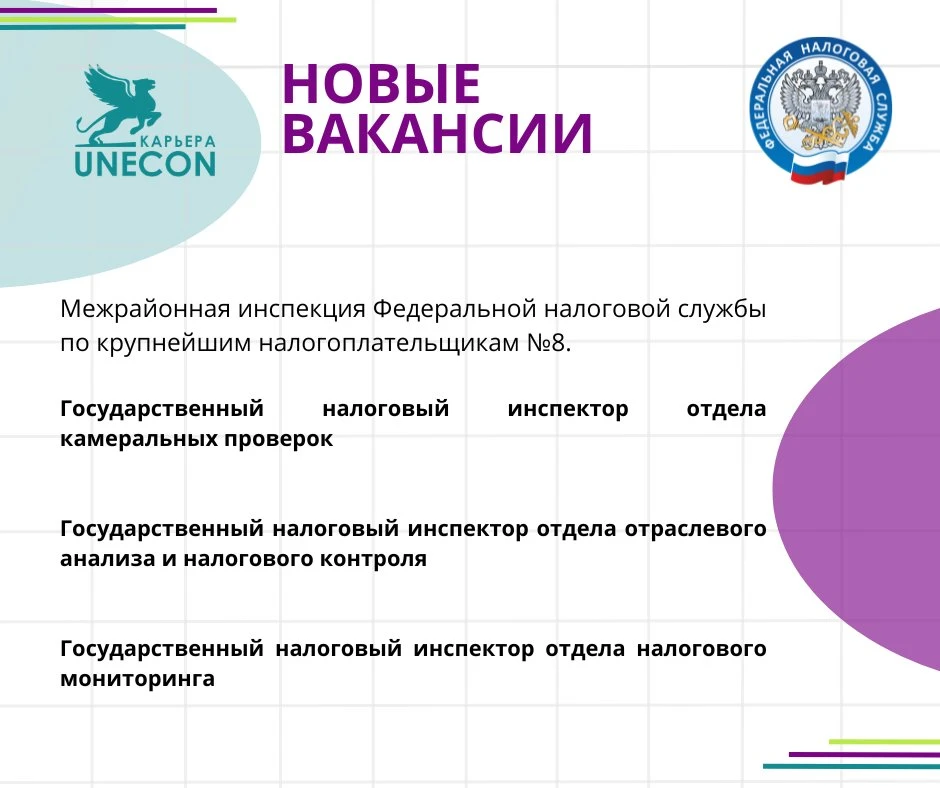 КАРЬЕРА
UNECON

НОВЫЕ ВАКАНСИИ

ФЕДЕРАЛЬНАЯ НАЛОГОВАЯ СЛУЖБА

Межрайонная инспекция Федеральной налоговой службы по крупнейшим налогоплательщикам №8.

Государственный налоговый инспектор отдела камеральных проверок

Государственный налоговый инспектор отдела отраслевого анализа и налогового контроля

Государственный налоговый инспектор отдела налогового мониторинга